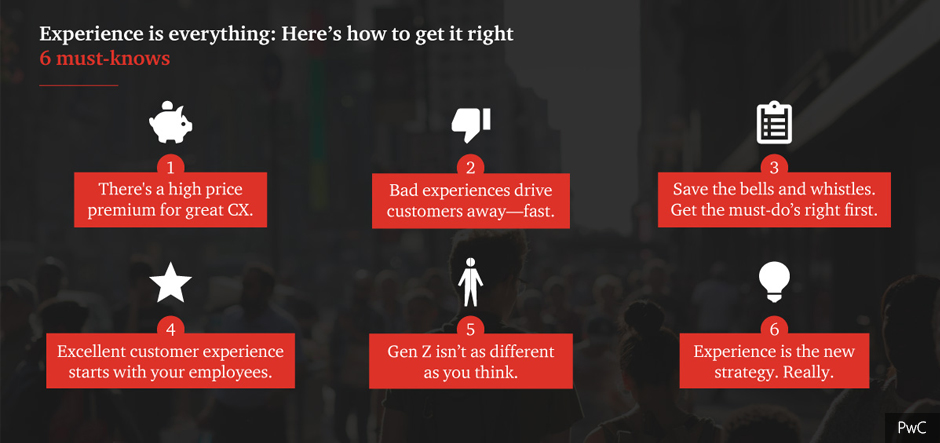 Experience is everything: Here's how to get it right
6 must-knows

1
There's a high price premium for great CX.

2
Bad experiences drive customers away—fast.

3
Save the bells and whistles. Get the must-do's right first.

4
Excellent customer experience starts with your employees.

5
Gen Z isn't as different as you think.

6
Experience is the new strategy. Really.

PwC